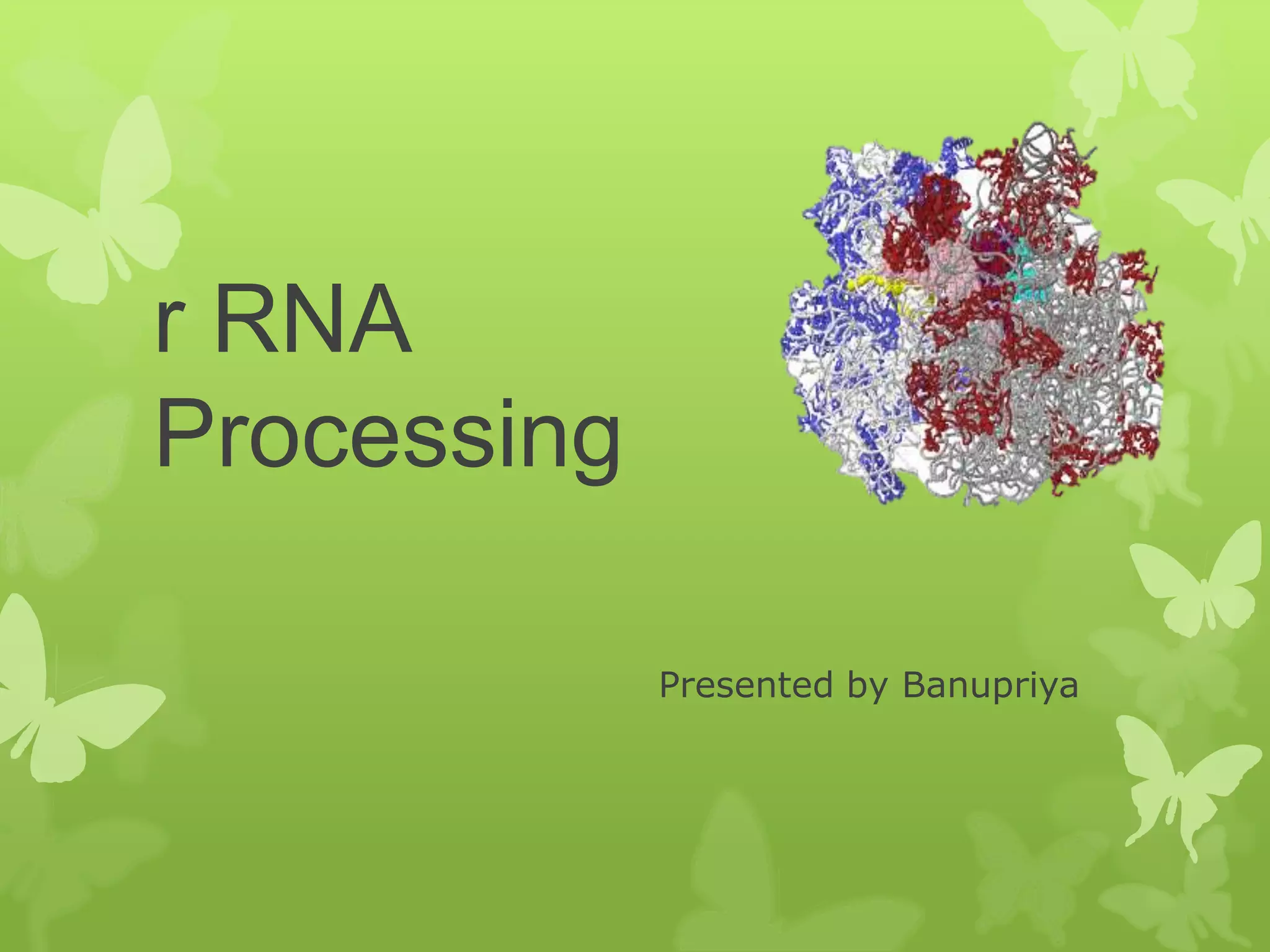 r RNA Processing

Presented by Banupriya